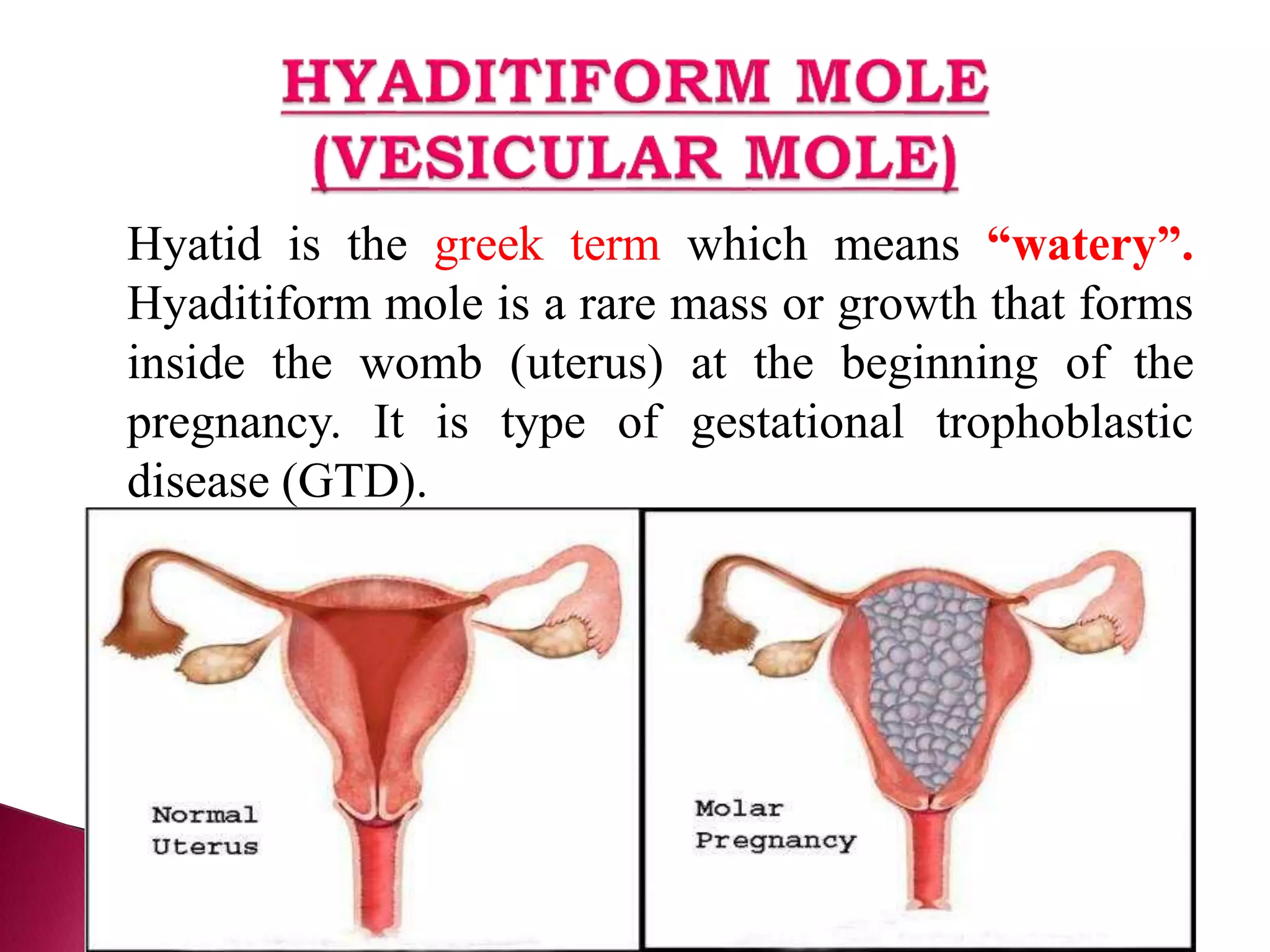 HYADITIFORM MOLE
(VESICULAR MOLE)

Hyatid is the greek term which means “watery”. Hyaditiform mole is a rare mass or growth that forms inside the womb (uterus) at the beginning of the pregnancy. It is type of gestational trophoblastic disease (GTD).

Normal Uterus

Molar Pregnancy